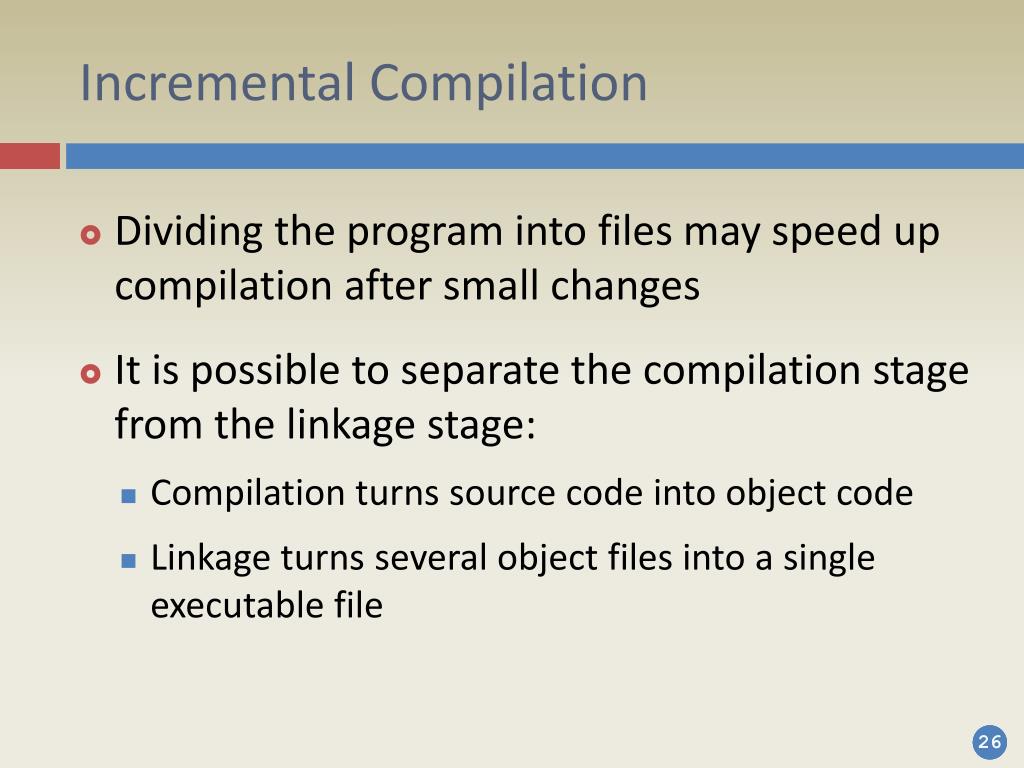 Incremental Compilation

Dividing the program into files may speed up compilation after small changes

It is possible to separate the compilation stage from the linkage stage:

Compilation turns source code into object code

Linkage turns several object files into a single executable file

26